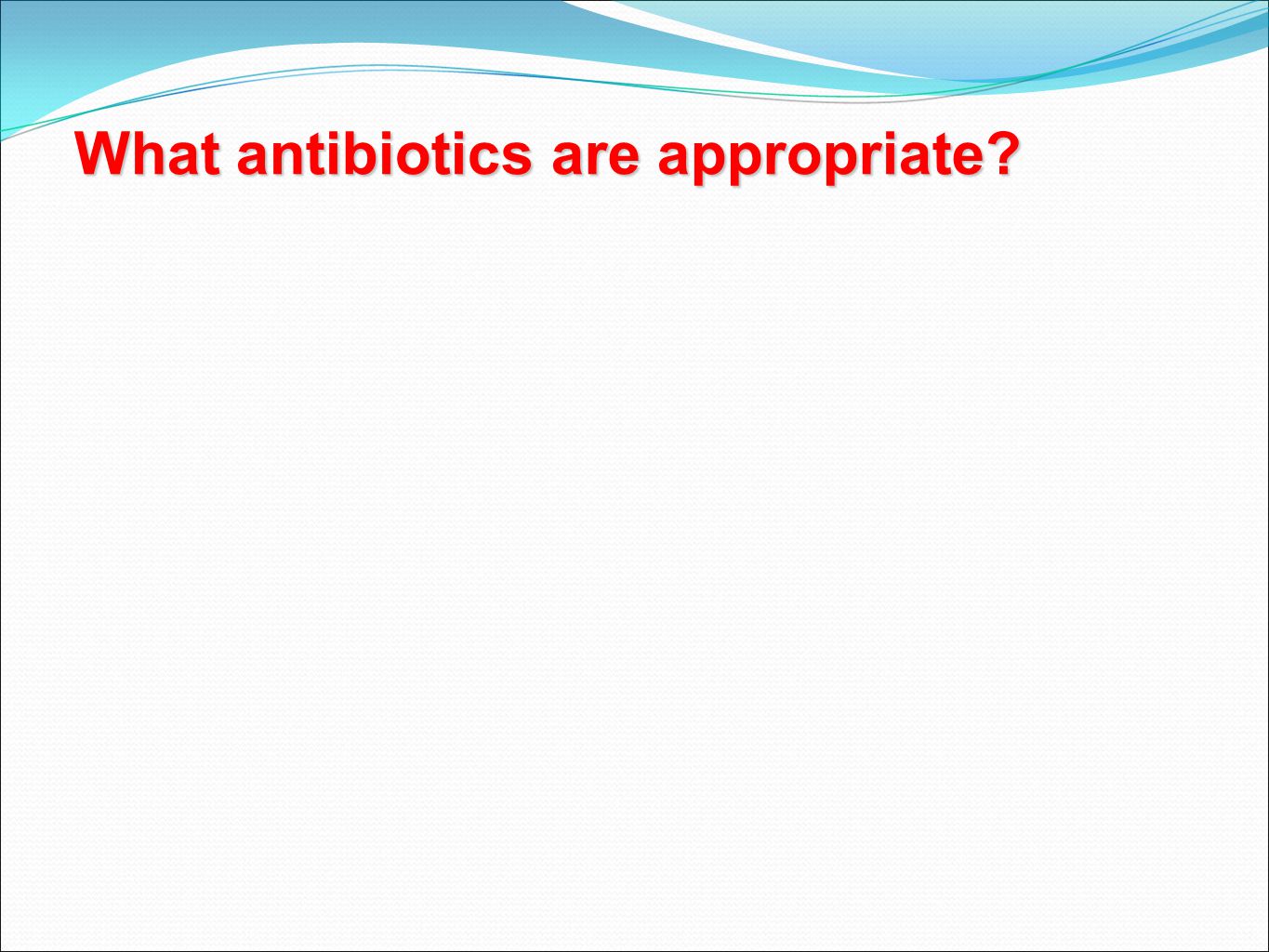 What antibiotics are appropriate?